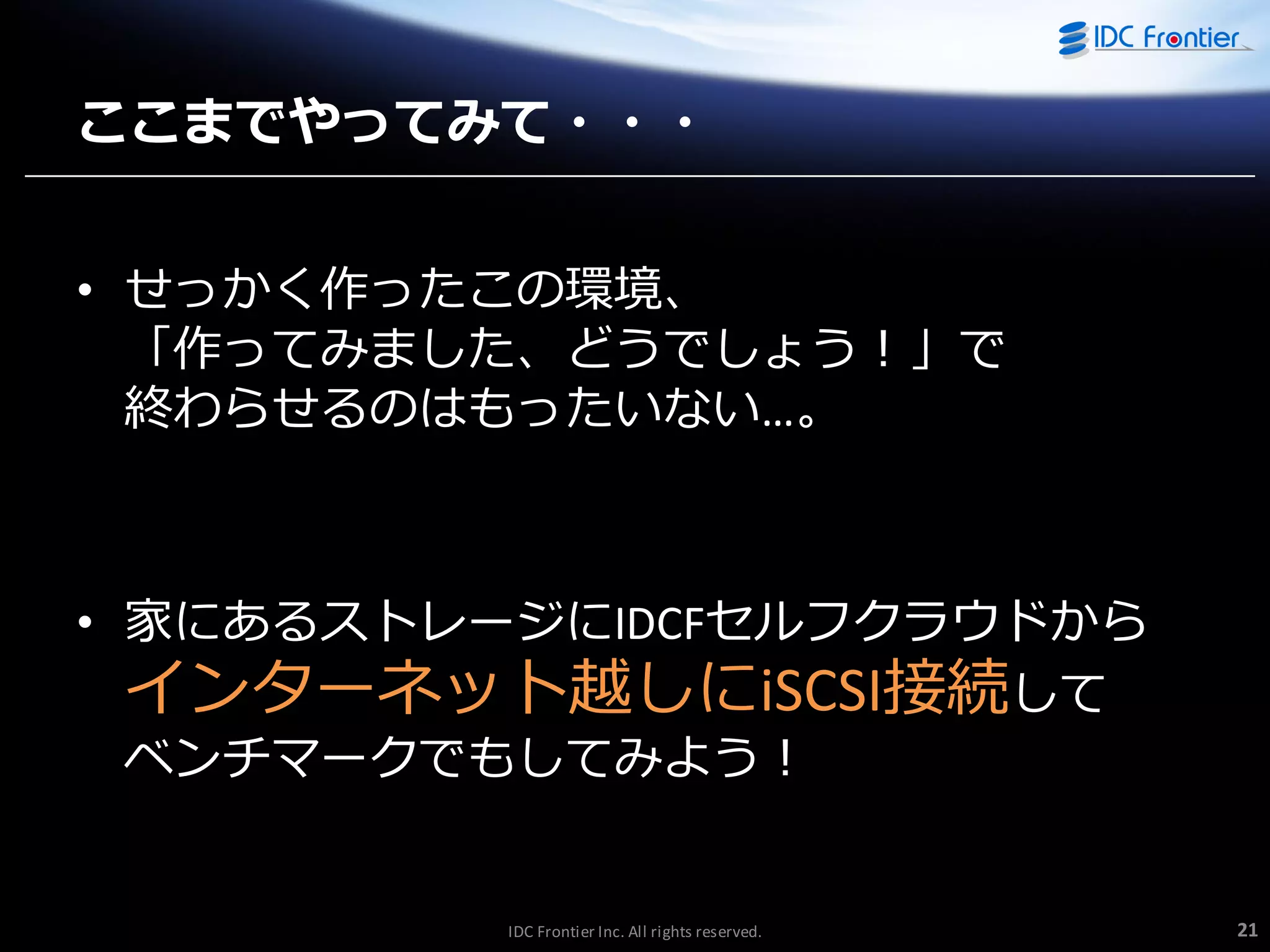 IDC Frontier

ここまでやってみて・・・

• せっかく作ったこの環境、「作ってみました、どうでしょう！」で終わらせるのはもったいない…。

• 家にあるストレージにIDCFセルフクラウドからインターネット越しにiSCSI接続してベンチマークでもしてみよう！

IDC Frontier Inc. All rights reserved.

21